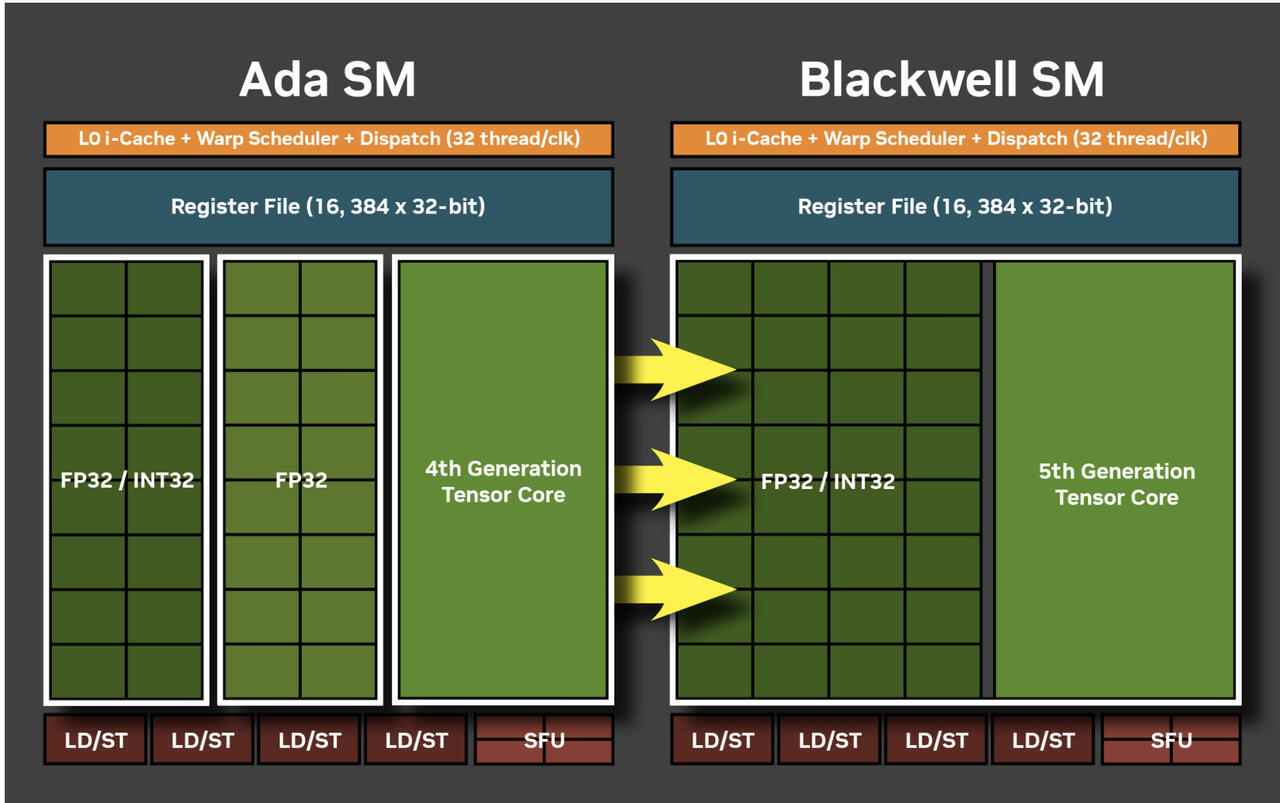 Ada SM

L0 i-Cache + Warp Scheduler + Dispatch (32 thread/clk)

Register File (16, 384 x 32-bit)

FP32 / INT32

FP32

4th Generation Tensor Core

LD/ST LD/ST LD/ST LD/ST SFU

Blackwell SM

L0 i-Cache + Warp Scheduler + Dispatch (32 thread/clk)

Register File (16, 384 x 32-bit)

FP32 / INT32

5th Generation Tensor Core

LD/ST LD/ST LD/ST LD/ST SFU